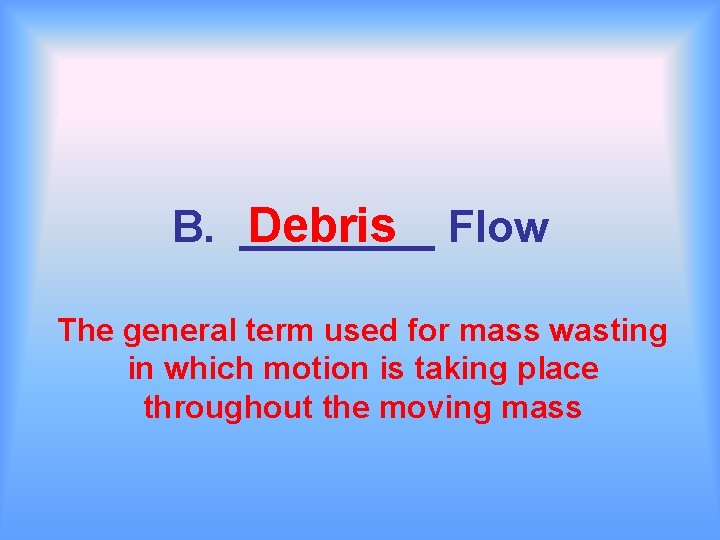 B. Debris Flow

The general term used for mass wasting in which motion is taking place throughout the moving mass